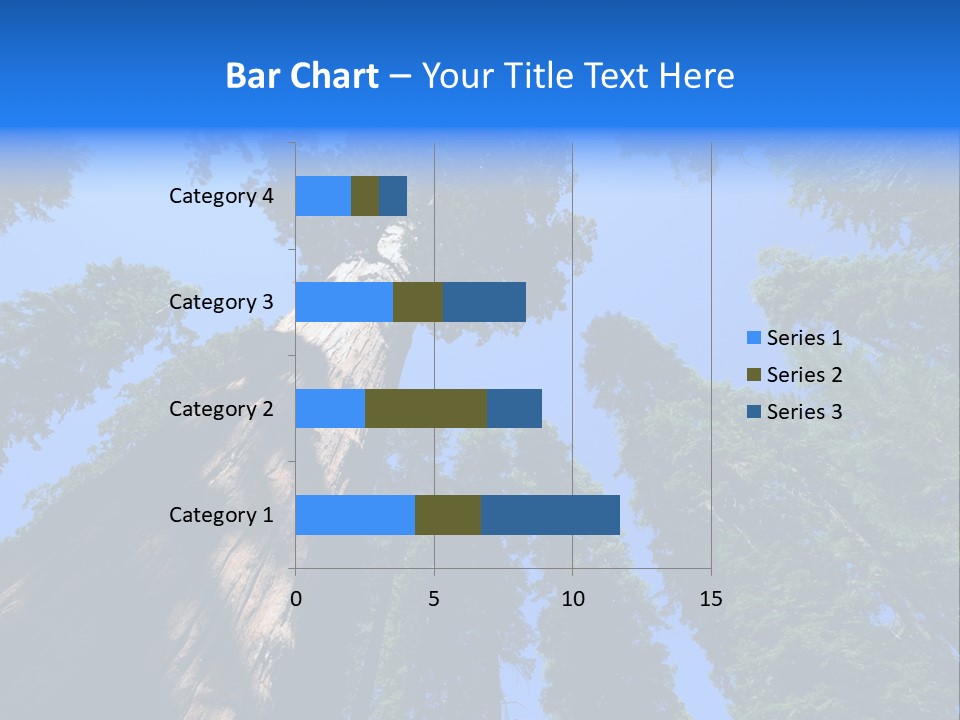 Bar Chart – Your Title Text Here

Category 4
Category 3
Category 2
Category 1

0
5
10
15

Series 1
Series 2
Series 3